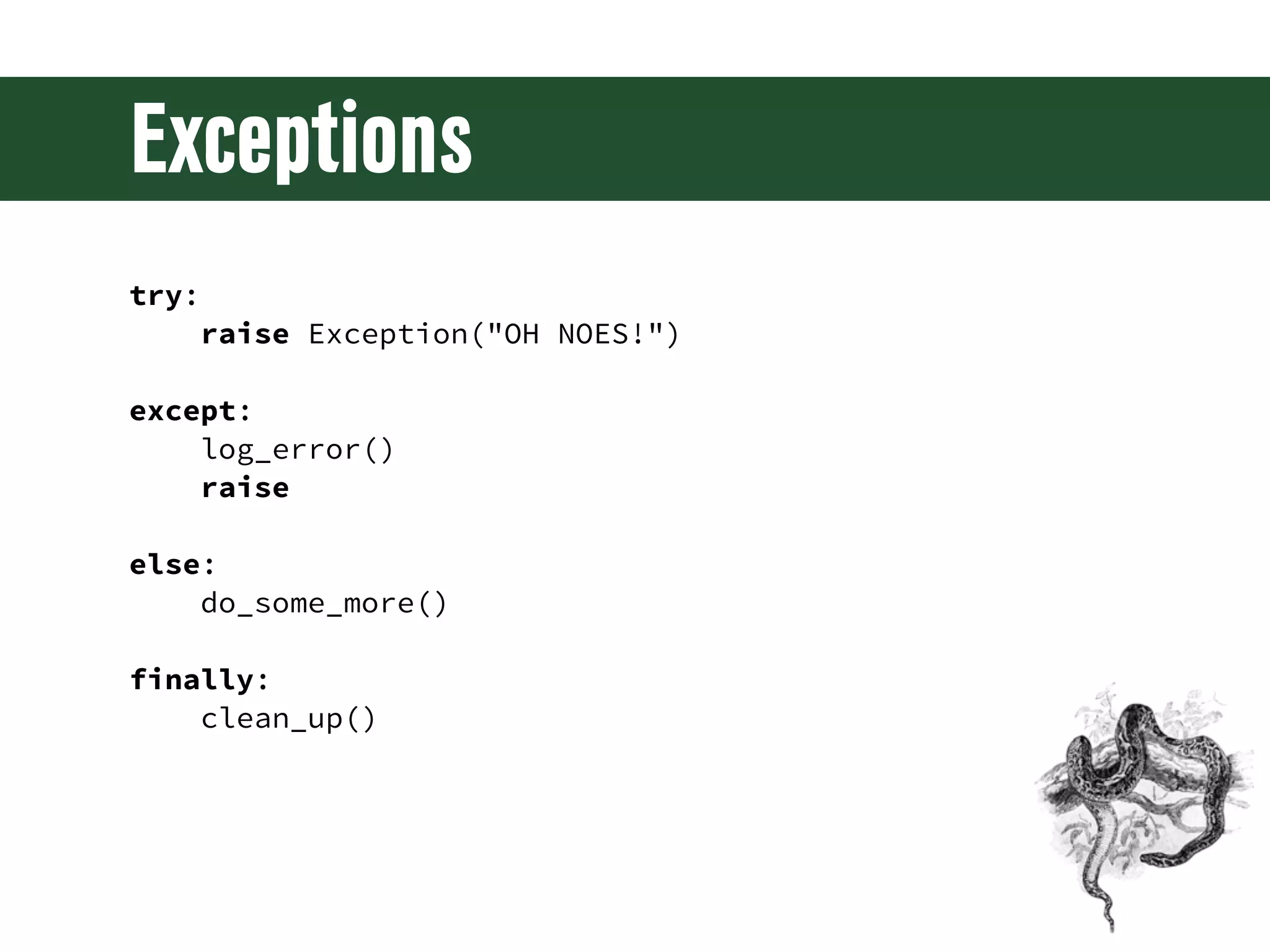 Exceptions

try:
    raise Exception("OH NOES!")

except:
    log_error()
    raise

else:
    do_some_more()

finally:
    clean_up()